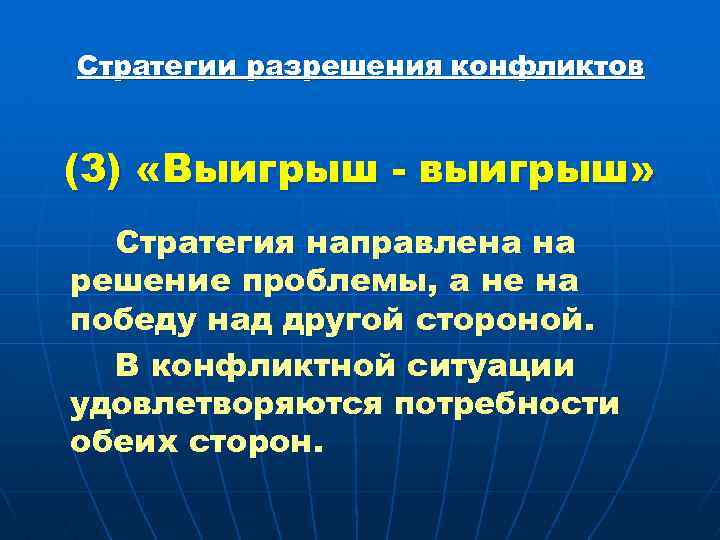 Стратегии разрешения конфликтов

(3) «Выигрыш - выигрыш»

Стратегия направлена на решение проблемы, а не на победу над другой стороной.

В конфликтной ситуации удовлетворяются потребности обеих сторон.